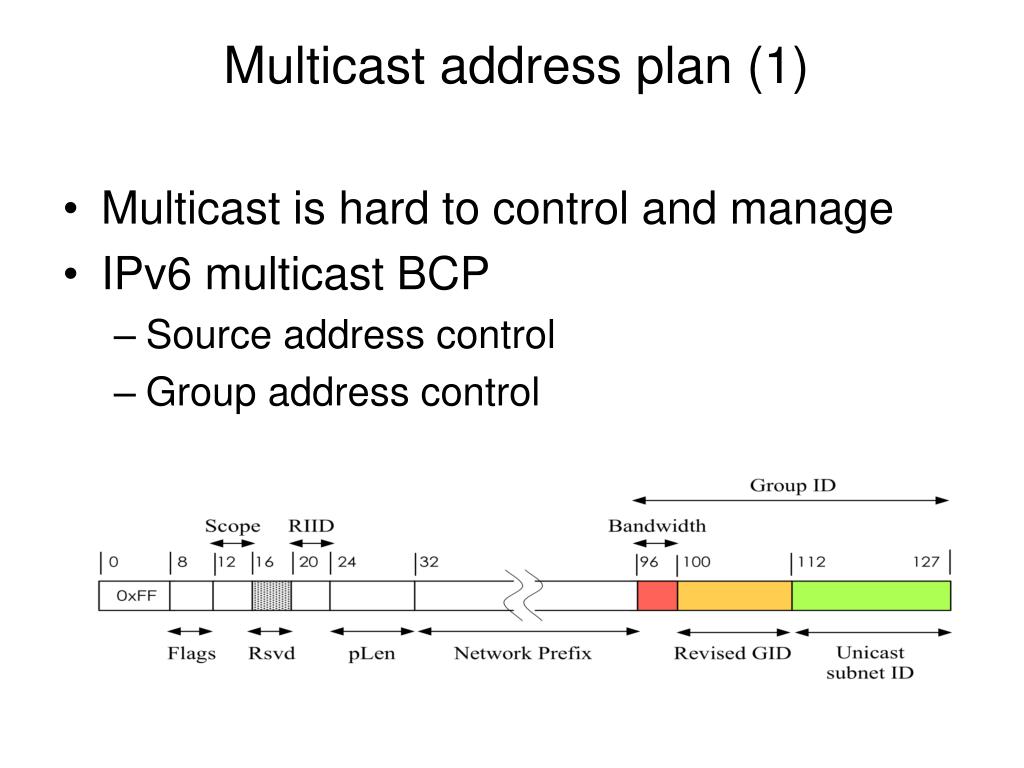 Multicast address plan (1)

• Multicast is hard to control and manage
• IPv6 multicast BCP
– Source address control
– Group address control

Group ID
Scope
RIID
Bandwidth
0 8 12 16 20 24 32 96 100 112 127
0xFF
Flags
Rsvd
pLen
Network Prefix
Revised GID
Unicast subnet ID